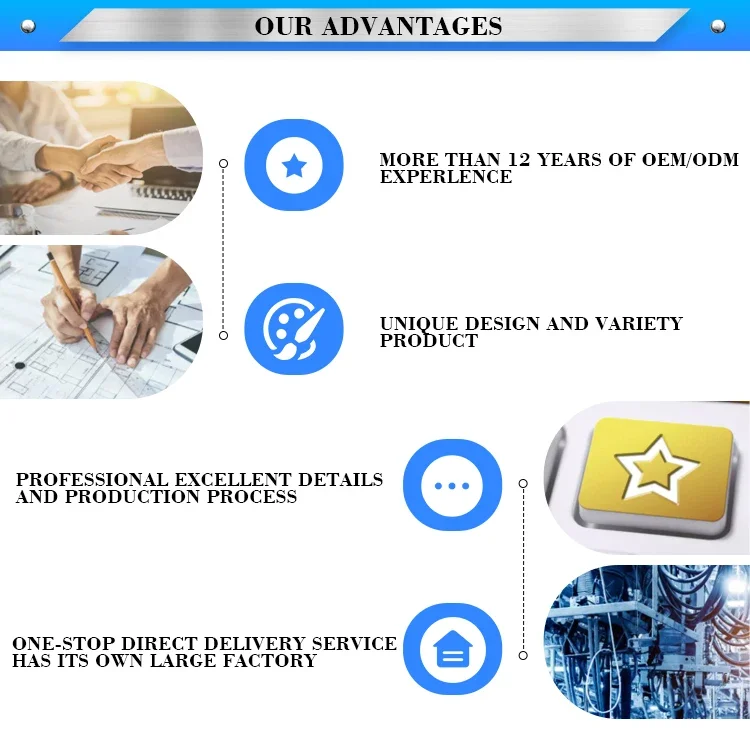 OUR ADVANTAGES

MORE THAN 12 YEARS OF OEM/ODM EXPERLENCE

UNIQUE DESIGN AND VARIETY PRODUCT

PROFESSIONAL EXCELLENT DETAILS AND PRODUCTION PROCESS

ONE-STOP DIRECT DELIVERY SERVICE HAS ITS OWN LARGE FACTORY